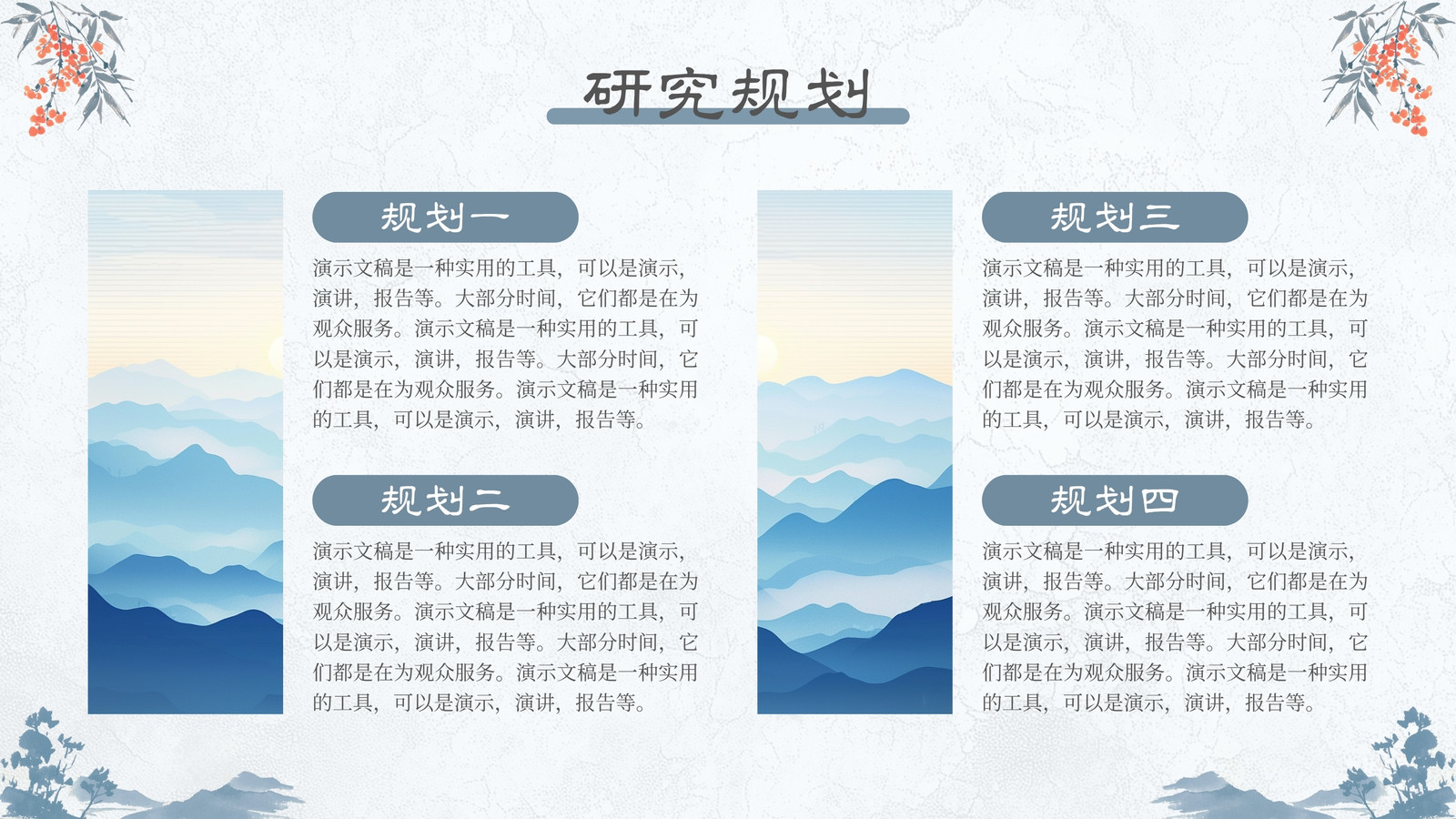 研究规划

规划一

演示文稿是一种实用的工具，可以是演示，演讲，报告等。大部分时间，它们都是在为观众服务。演示文稿是一种实用的工具，可以是演示，演讲，报告等。大部分时间，它们都是在为观众服务。演示文稿是一种实用的工具，可以是演示，演讲，报告等。

规划二

演示文稿是一种实用的工具，可以是演示，演讲，报告等。大部分时间，它们都是在为观众服务。演示文稿是一种实用的工具，可以是演示，演讲，报告等。大部分时间，它们都是在为观众服务。演示文稿是一种实用的工具，可以是演示，演讲，报告等。

规划三

演示文稿是一种实用的工具，可以是演示，演讲，报告等。大部分时间，它们都是在为观众服务。演示文稿是一种实用的工具，可以是演示，演讲，报告等。大部分时间，它们都是在为观众服务。演示文稿是一种实用的工具，可以是演示，演讲，报告等。

规划四

演示文稿是一种实用的工具，可以是演示，演讲，报告等。大部分时间，它们都是在为观众服务。演示文稿是一种实用的工具，可以是演示，演讲，报告等。大部分时间，它们都是在为观众服务。演示文稿是一种实用的工具，可以是演示，演讲，报告等。